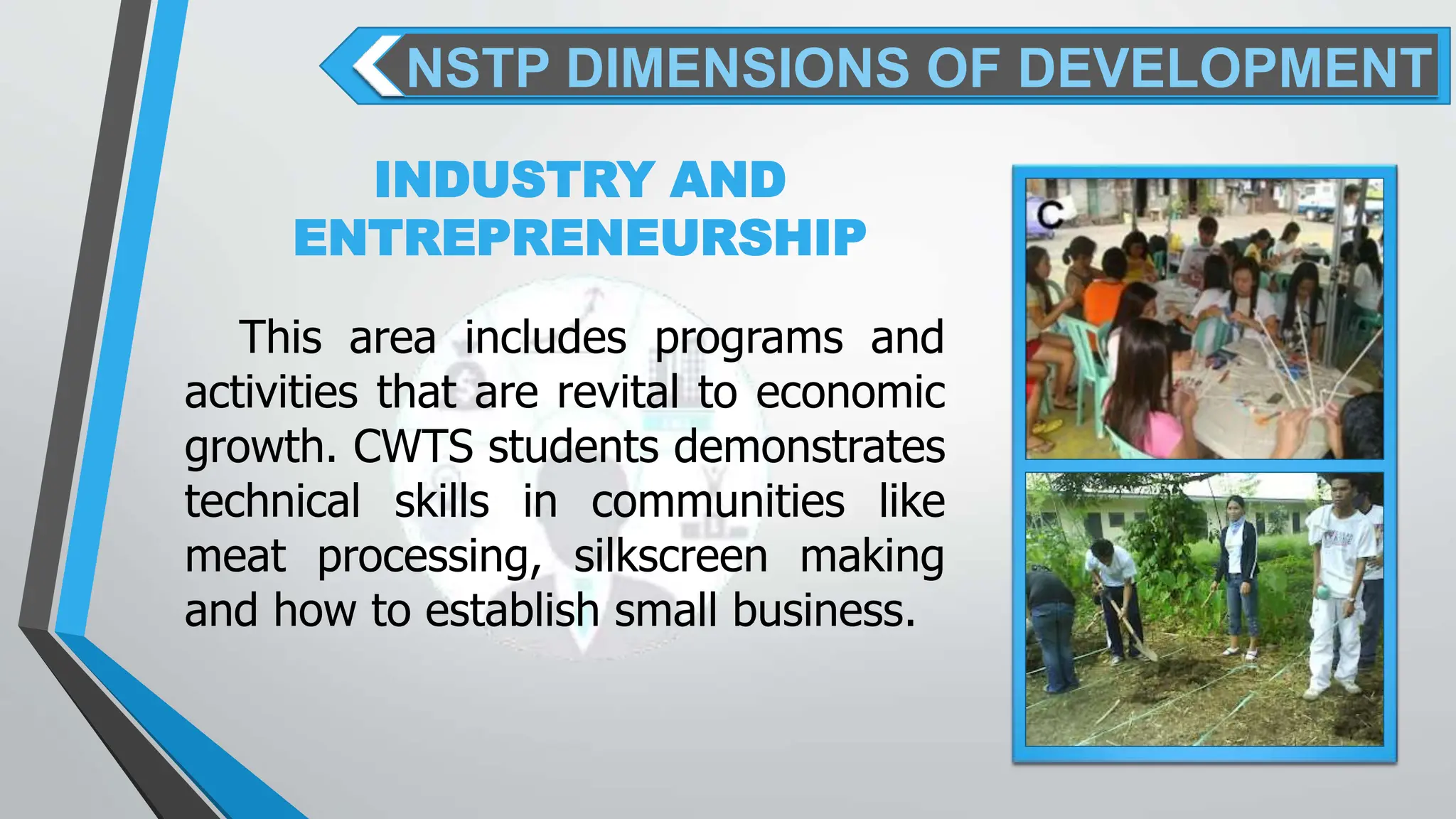 NSTP DIMENSIONS OF DEVELOPMENT

INDUSTRY AND ENTREPRENEURSHIP

This area includes programs and activities that are revital to economic growth. CWTS students demonstrates technical skills in communities like meat processing, silkscreen making and how to establish small business.

C